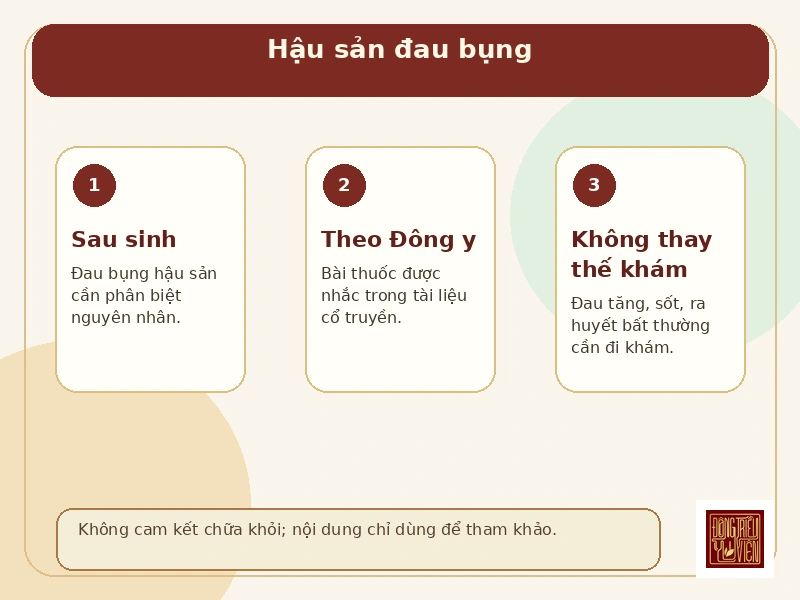 Hậu sản đau bụng

1

Sau sinh

Đau bụng hậu sản cần phân biệt nguyên nhân.

2

Theo Đông y

Bài thuốc được nhắc trong tài liệu cổ truyền.

3

Không thay thế khám

Đau tăng, sốt, ra huyết bất thường cần đi khám.

Không cam kết chữa khỏi; nội dung chỉ dùng để tham khảo.

ĐÔNG TRIỀU Y VIỆN